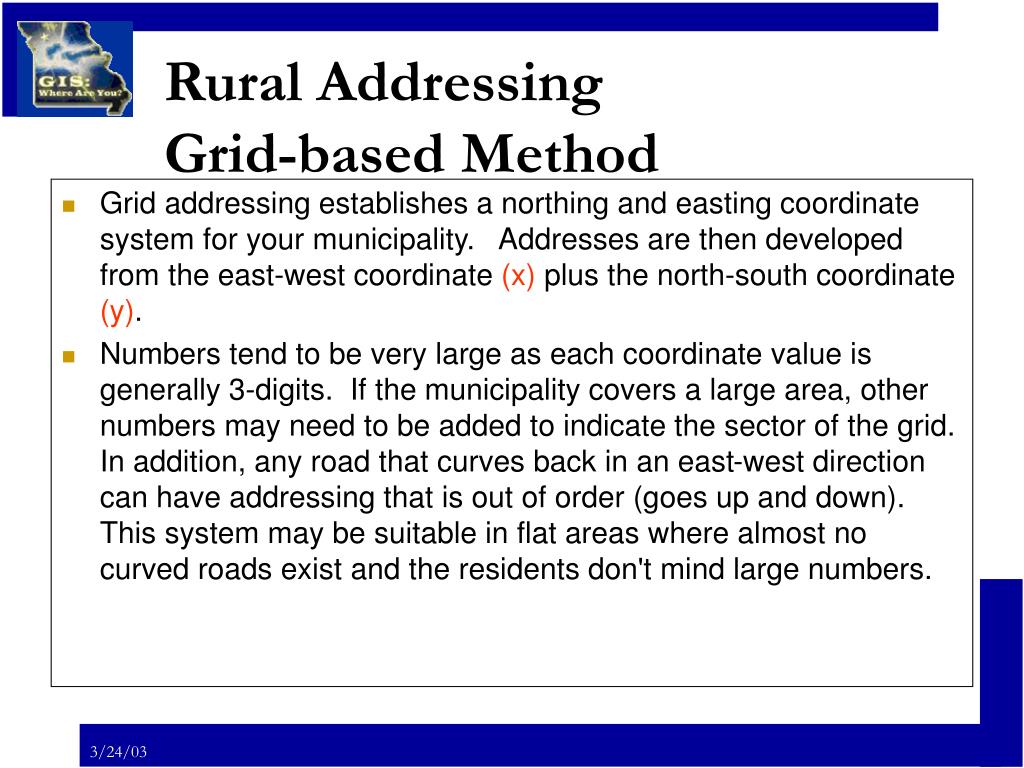 GIS: Where Are You?

Rural Addressing
Grid-based Method

Grid addressing establishes a northing and easting coordinate system for your municipality. Addresses are then developed from the east-west coordinate (x) plus the north-south coordinate (y).

Numbers tend to be very large as each coordinate value is generally 3-digits. If the municipality covers a large area, other numbers may need to be added to indicate the sector of the grid. In addition, any road that curves back in an east-west direction can have addressing that is out of order (goes up and down). This system may be suitable in flat areas where almost no curved roads exist and the residents don't mind large numbers.

3/24/03